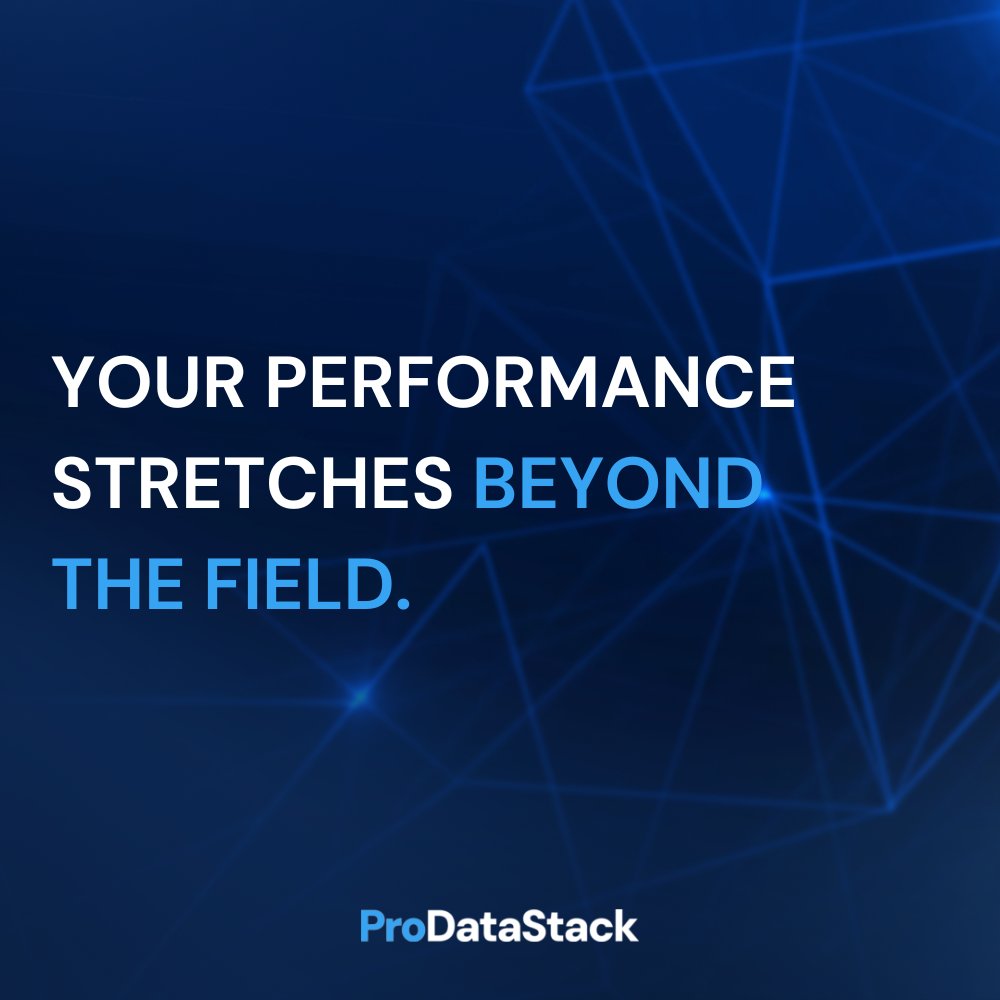 YOUR PERFORMANCE STRETCHES BEYOND THE FIELD.

ProDataStack